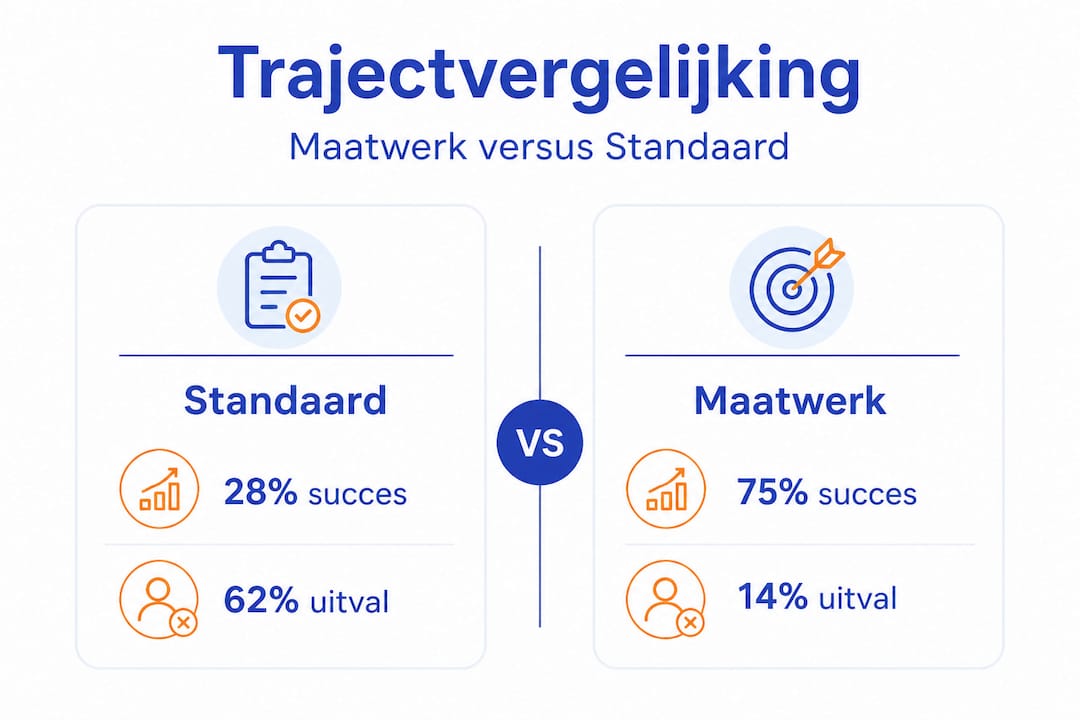 Trajectvergelijking

Maatwerk versus Standaard

Standaard

28% succes

62% uitval

VS

Maatwerk

75% succes

14% uitval